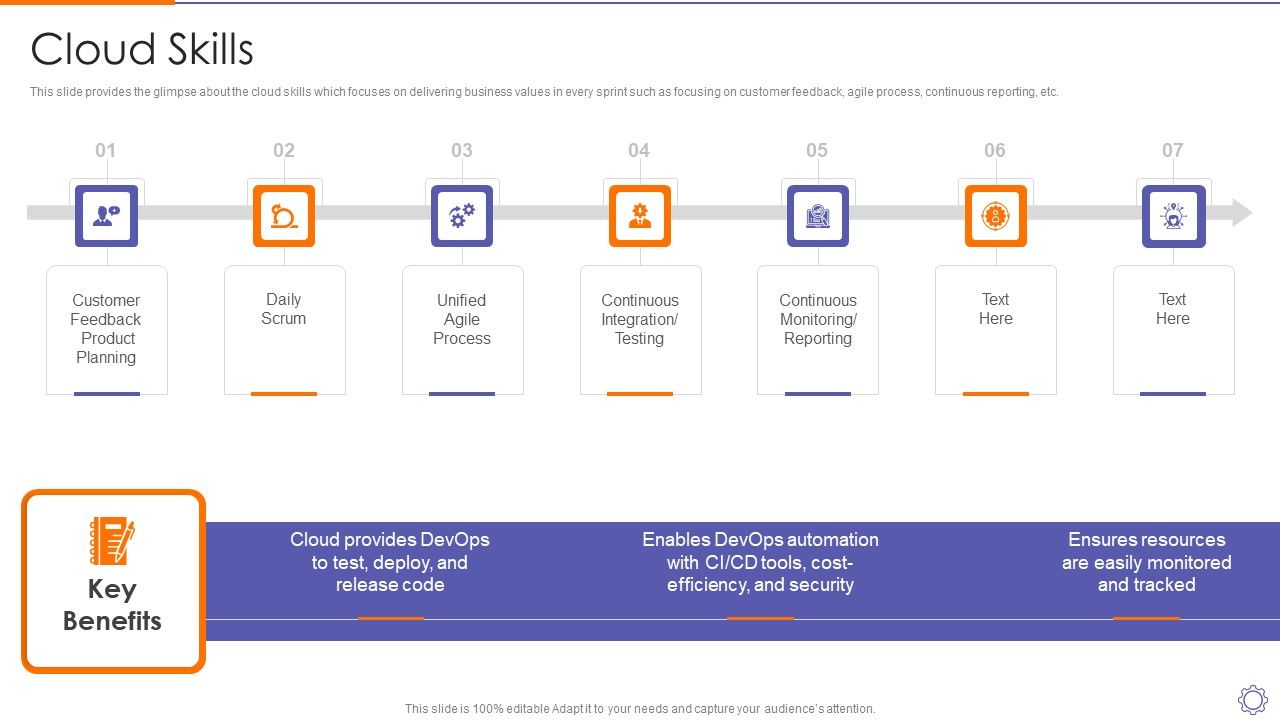 Cloud Skills

This slide provides the glimpse about the cloud skills which focuses on delivering business values in every sprint such as focusing on customer feedback, agile process, continuous reporting, etc.

01

Customer Feedback Product Planning

02

Daily Scrum

03

Unified Agile Process

04

Continuous Integration/ Testing

05

Continuous Monitoring/ Reporting

06

Text Here

07

Text Here

Key Benefits

Cloud provides DevOps to test, deploy, and release code

Enables DevOps automation with CI/CD tools, cost-efficiency, and security

Ensures resources are easily monitored and tracked

This slide is 100% editable Adapt it to your needs and capture your audience's attention.